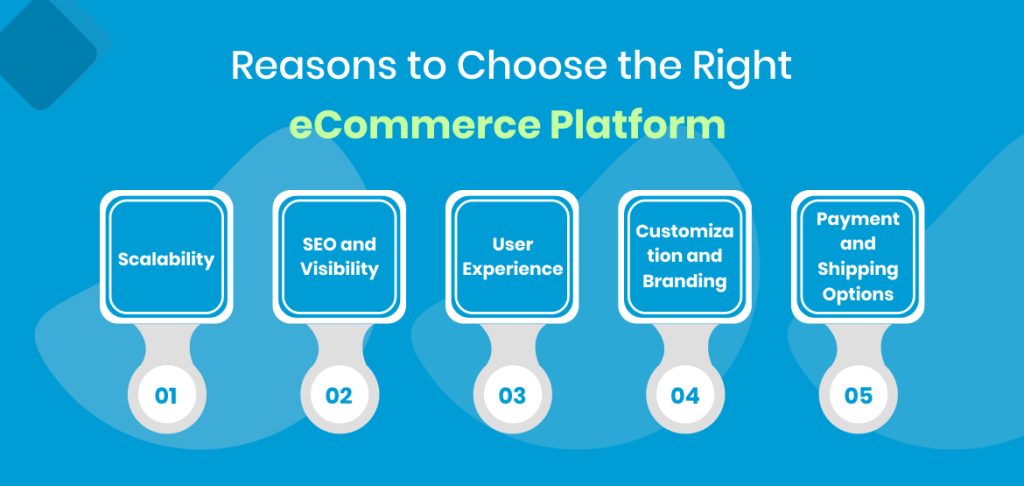 Reasons to Choose the Right eCommerce Platform

Scalability

01

SEO and Visibility

02

User Experience

03

Customization and Branding

04

Payment and Shipping Options

05